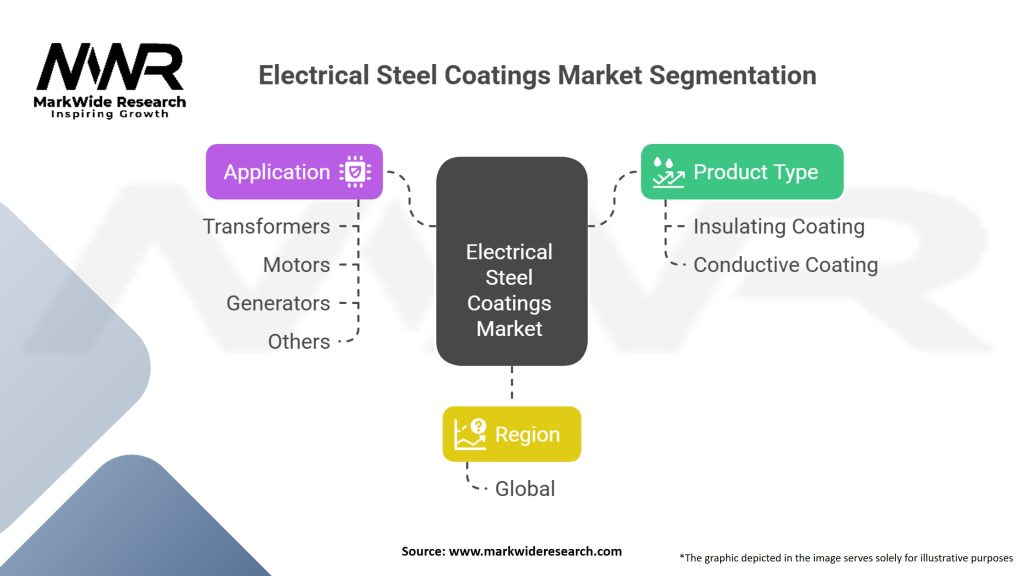 MWR
MarkWide Research
Inspiring Growth

Electrical Steel Coatings Market Segmentation

Application
Transformers
Motors
Generators
Others

Electrical Steel Coatings Market

Product Type
Insulating Coating
Conductive Coating

Region
Global

Source: www.markwideresearch.com

*The graphic depicted in the image serves solely for illustrative purposes